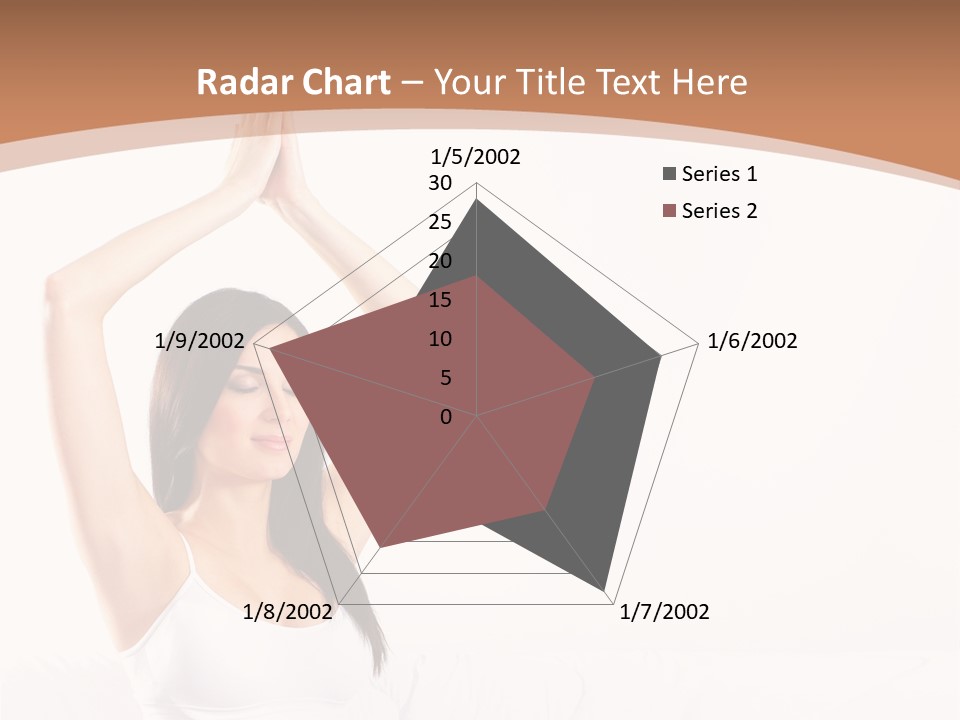 Radar Chart – Your Title Text Here

1/5/2002
30
25
20
15
10
5
0
1/6/2002
1/7/2002
1/8/2002
1/9/2002

Series 1
Series 2